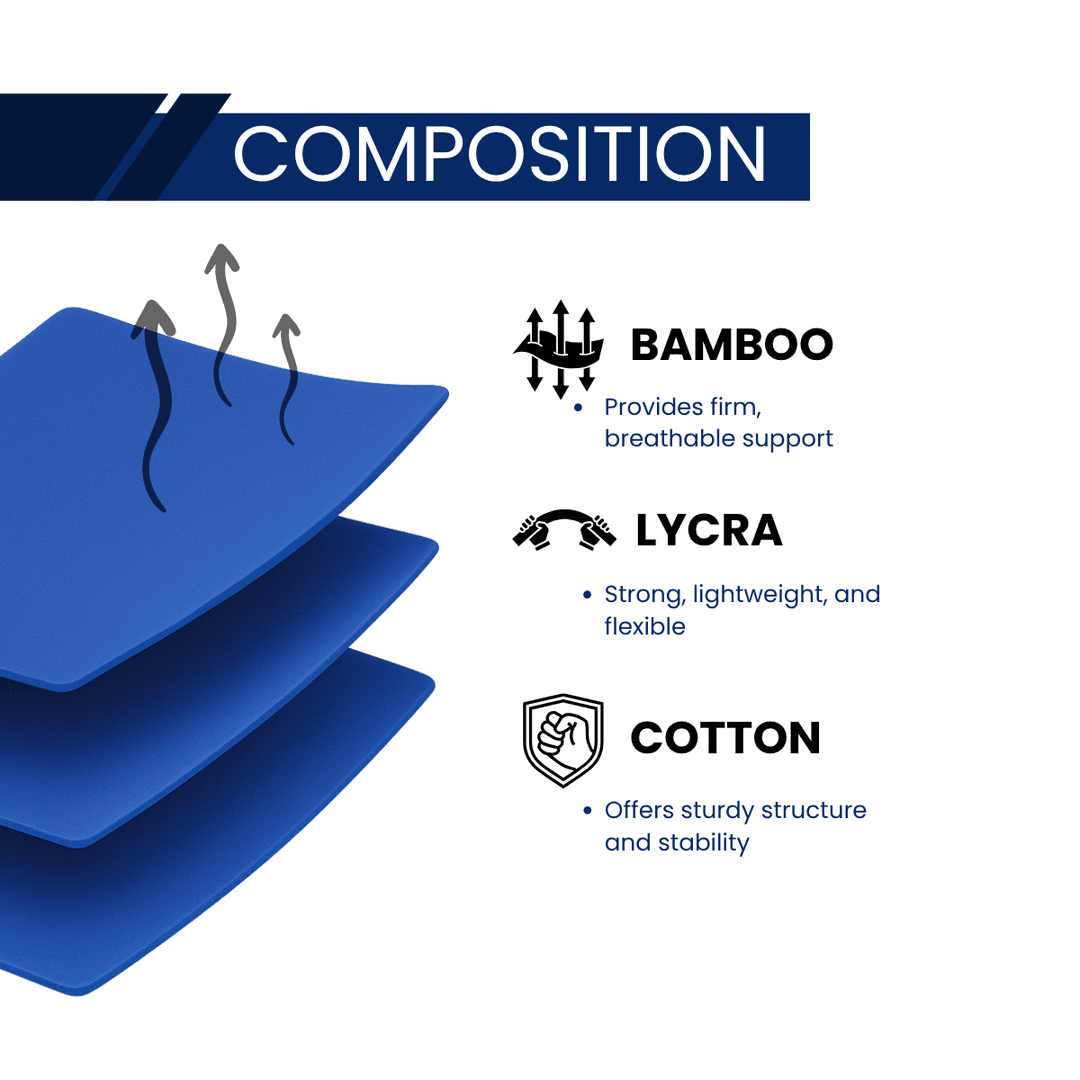 COMPOSITION

BAMBOO

• Provides firm, breathable support

LYCRA

• Strong, lightweight, and flexible

COTTON

• Offers sturdy structure and stability